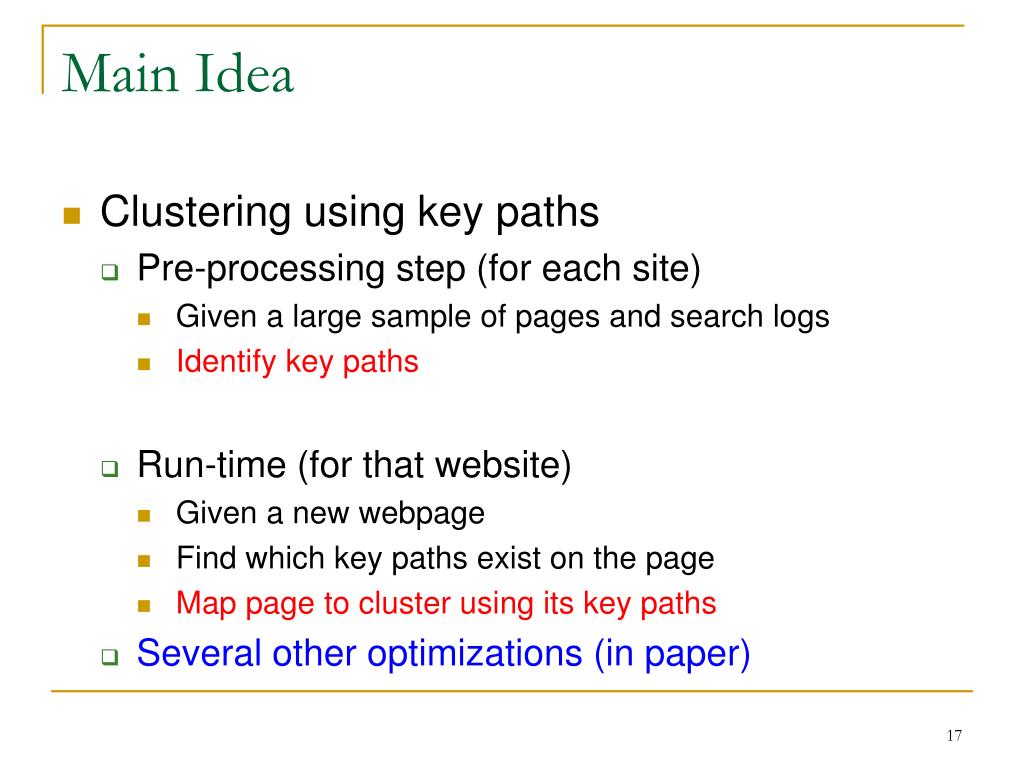 Main Idea

Clustering using key paths

Pre-processing step (for each site)

Given a large sample of pages and search logs

Identify key paths

Run-time (for that website)

Given a new webpage

Find which key paths exist on the page

Map page to cluster using its key paths

Several other optimizations (in paper)

17